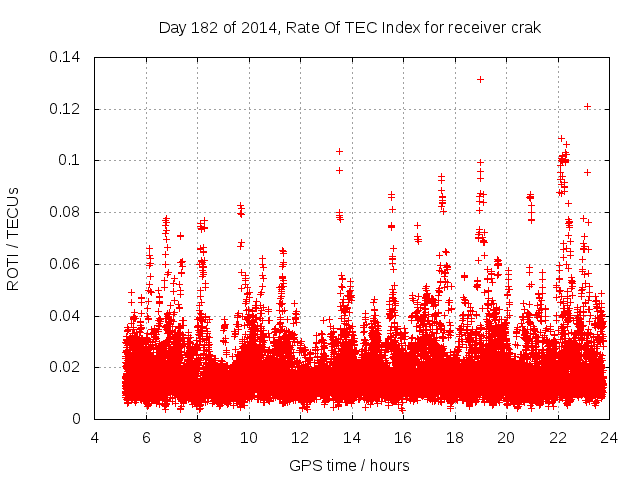 Day 182 of 2014, Rate Of TEC Index for receiver crak

ROTI / TECUs

0.14
0.12
0.1
0.08
0.06
0.04
0.02
0

4 6 8 10 12 14 16 18 20 22 24

GPS time / hours